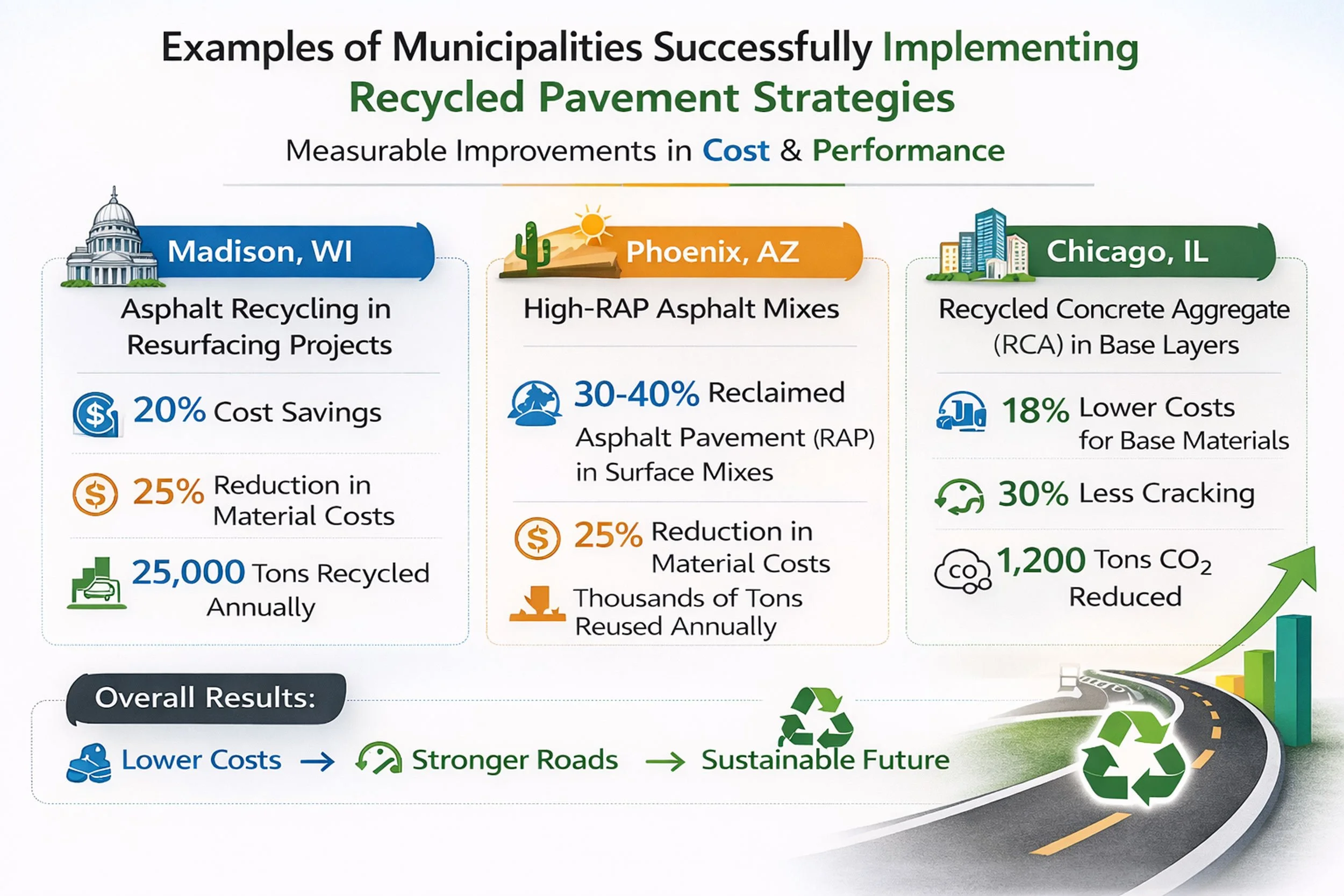 Examples of Municipalities Successfully Implementing Recycled Pavement Strategies

Measurable Improvements in Cost & Performance

Madison, WI

Asphalt Recycling in Resurfacing Projects

20% Cost Savings

25% Reduction in Material Costs

25,000 Tons Recycled Annually

Phoenix, AZ

High-RAP Asphalt Mixes

30-40% Reclaimed Asphalt Pavement (RAP) in Surface Mixes

25% Reduction in Material Costs

Thousands of Tons Reused Annually

Chicago, IL

Recycled Concrete Aggregate (RCA) in Base Layers

18% Lower Costs for Base Materials

30% Less Cracking

CO

1,200 Tons $CO_2$ Reduced

Overall Results:

Lower Costs → Stronger Roads → Sustainable Future